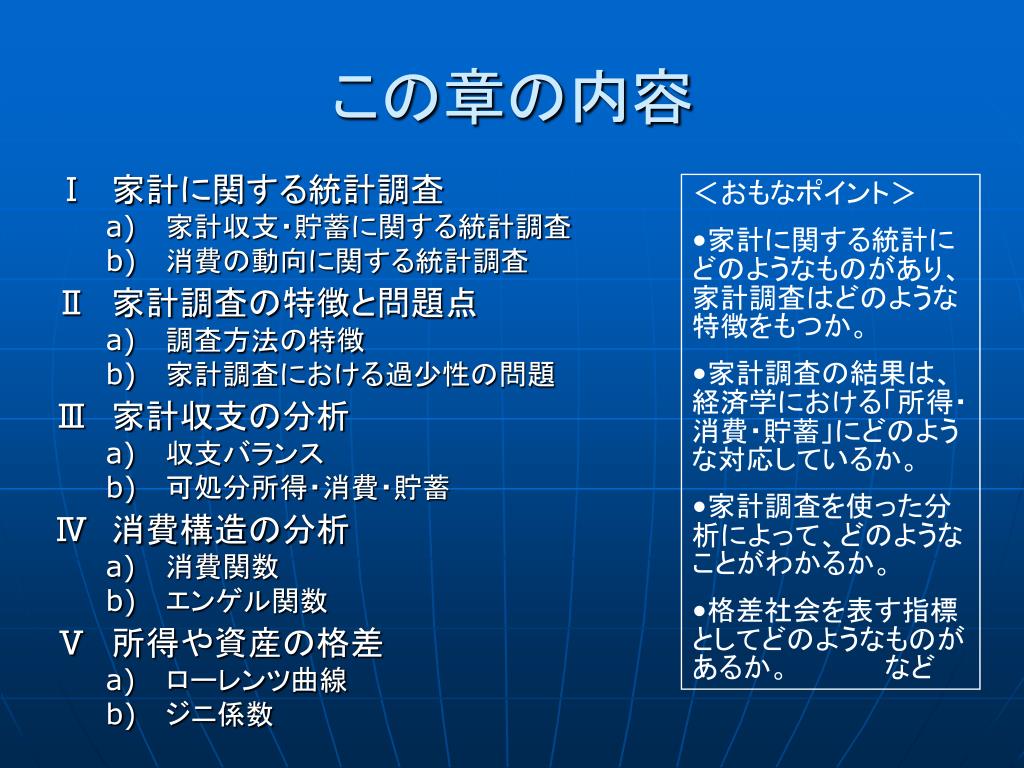 この章の内容

Ⅰ　家計に関する統計調査
a)　家計収支・貯蓄に関する統計調査
b)　消費の動向に関する統計調査
Ⅱ　家計調査の特徴と問題点
a)　調査方法の特徴
b)　家計調査における過少性の問題
Ⅲ　家計収支の分析
a)　収支バランス
b)　可処分所得・消費・貯蓄
Ⅳ　消費構造の分析
a)　消費関数
b)　エンゲル関数
Ⅴ　所得や資産の格差
a)　ローレンツ曲線
b)　ジニ係数

＜おもなポイント＞

•家計に関する統計にどのようなものがあり、家計調査はどのような特徴をもつか。

•家計調査の結果は、経済学における「所得・消費・貯蓄」にどのような対応しているか。

•家計調査を使った分析によって、どのようなことがわかるか。

•格差社会を表す指標としてどのようなものがあるか。　　など